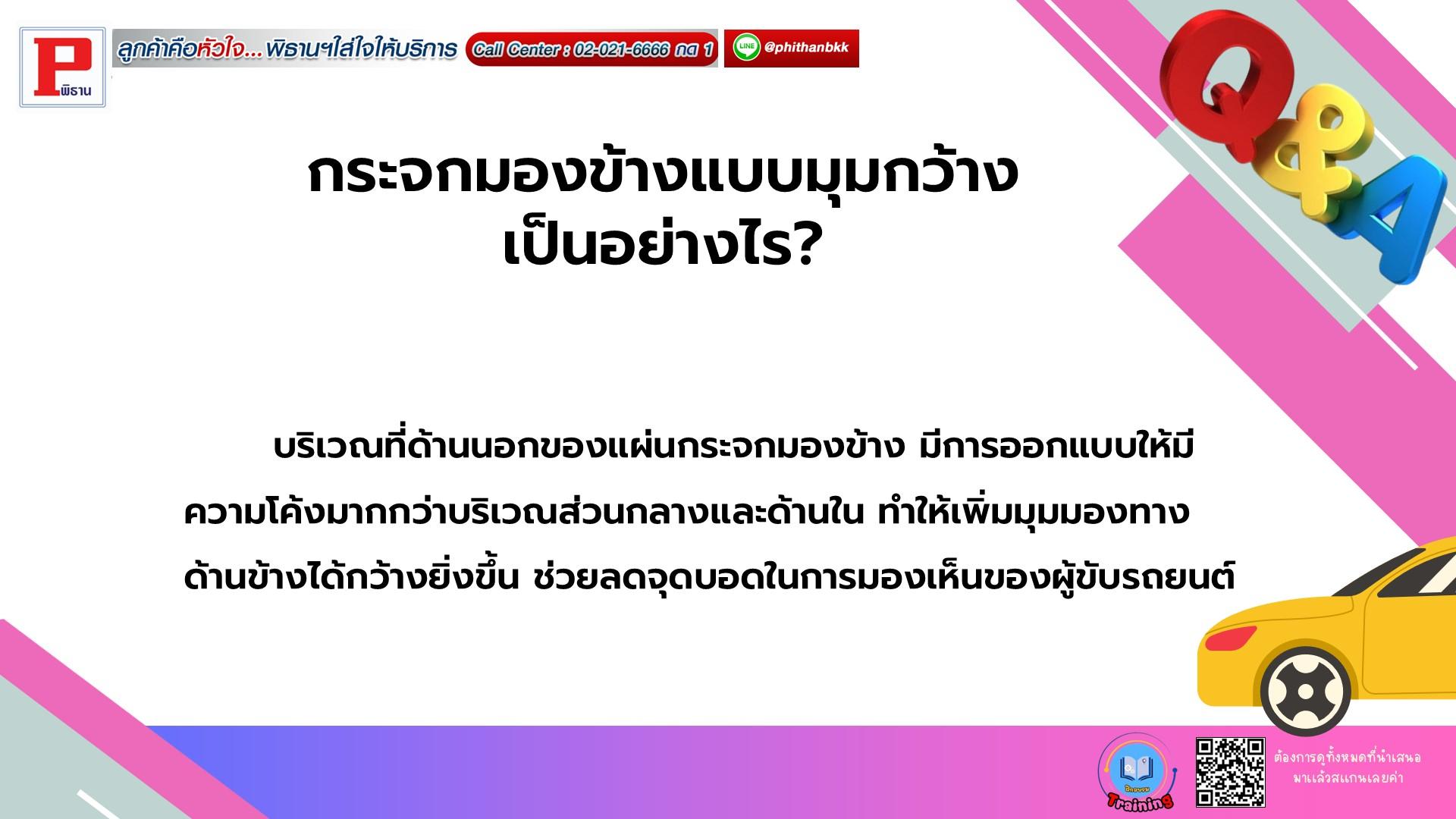 P พิธาน

ลูกค้าคือหัวใจ...พิธานฯใส่ใจให้บริการ Call Center : 02-021-6666 กด 1

LINE @phithanbkk

Q&A

กระจกมองข้างแบบมุมกว้าง เป็นอย่างไร?

บริเวณที่ด้านนอกของแผ่นกระจกมองข้าง มีการออกแบบให้มีความโค้งมากกว่าบริเวณส่วนกลางและด้านใน ทำให้เพิ่มมุมมองทางด้านข้างได้กว้างยิ่งขึ้น ช่วยลดจุดบอดในการมองเห็นของผู้ขับรถยนต์

Training

ต้องการดูทั้งหมดที่นำเสนอ มาแล้วสแกนเลยค่า